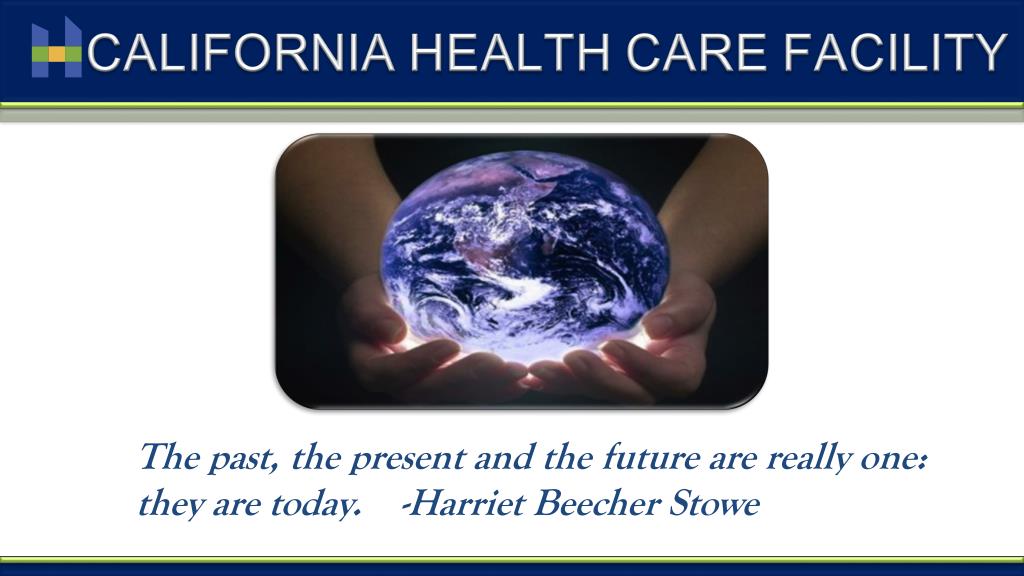 CALIFORNIA HEALTH CARE FACILITY

The past, the present and the future are really one: they are today. -Harriet Beecher Stowe